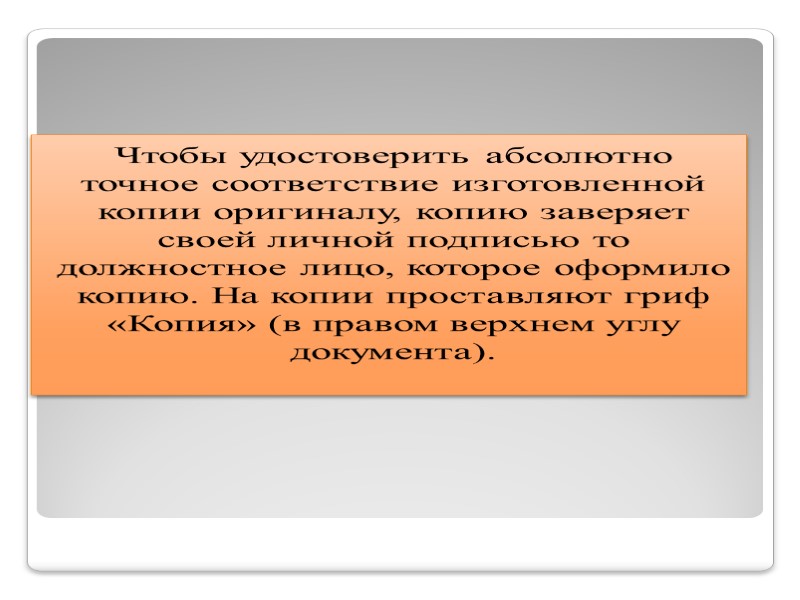 Чтобы удостоверить абсолютно точное соответствие изготовленной копии оригиналу, копию заверяет своей личной подписью то должностное лицо, которое оформило копию. На копии проставляют гриф «Копия» (в правом верхнем углу документа).